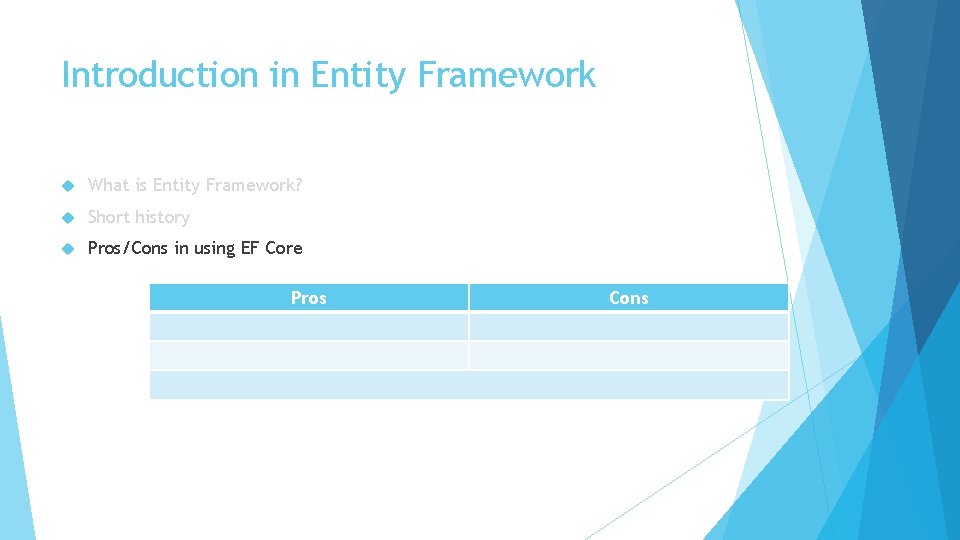 Introduction in Entity Framework

What is Entity Framework?

Short history

Pros/Cons in using EF Core

| Pros | Cons |
|---|---|
| | |
| | |
| | |